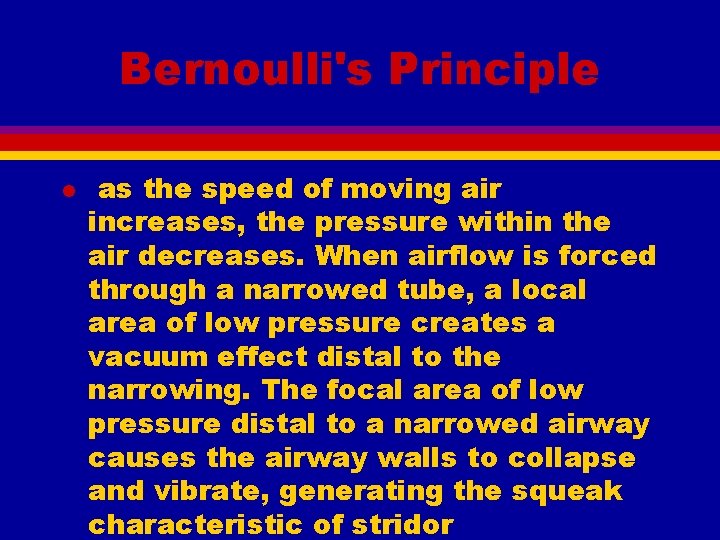 Bernoulli's Principle

• as the speed of moving air increases, the pressure within the air decreases. When airflow is forced through a narrowed tube, a local area of low pressure creates a vacuum effect distal to the narrowing. The focal area of low pressure distal to a narrowed airway causes the airway walls to collapse and vibrate, generating the squeak characteristic of stridor